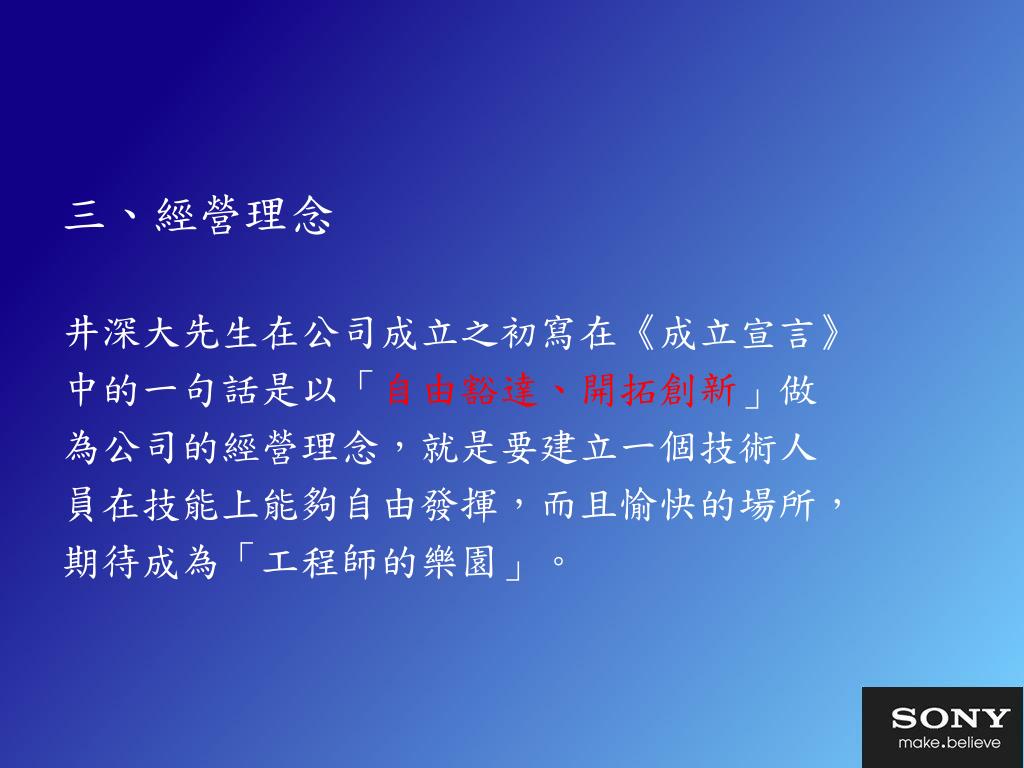 三、經營理念

井深大先生在公司成立之初寫在《成立宣言》中的一句話是以「自由豁達、開拓創新」做為公司的經營理念，就是要建立一個技術人員在技能上能夠自由發揮，而且愉快的場所，期待成為「工程師的樂園」。

SONY
make.believe